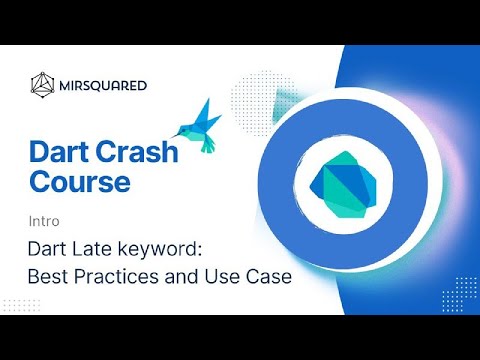 MIRSQUARED

Dart Crash Course

Intro

Dart Late keyword: Best Practices and Use Case